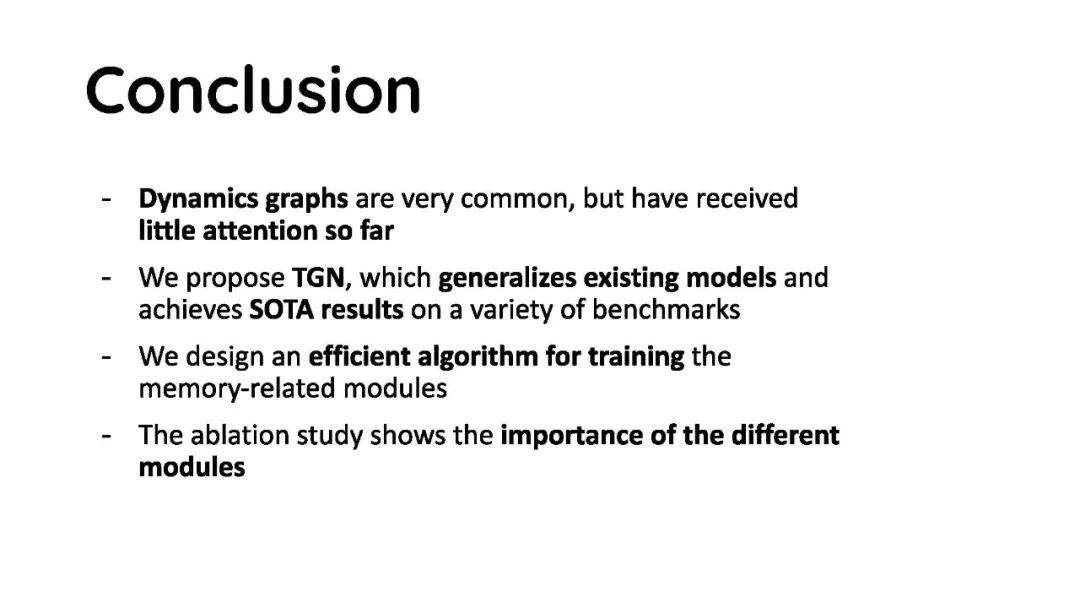 Conclusion

- Dynamics graphs are very common, but have received little attention so far
- We propose TGN, which generalizes existing models and achieves SOTA results on a variety of benchmarks
- We design an efficient algorithm for training the memory-related modules
- The ablation study shows the importance of the different modules